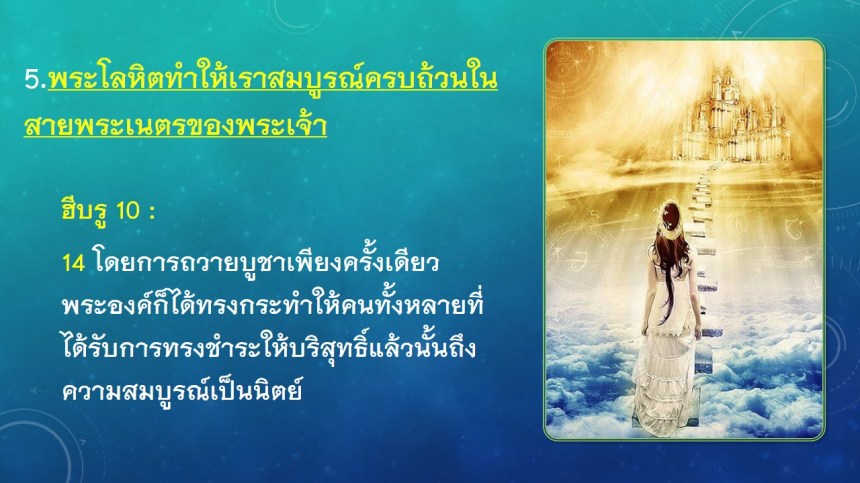 5.พระโลหิตทำให้เราสมบูรณ์ครบถ้วนในสายพระเนตรของพระเจ้า

ฮีบรู 10 :

14 โดยการถวายบูชาเพียงครั้งเดียว พระองค์ก็ได้ทรงกระทำให้คนทั้งหลายที่ได้รับการทรงชำระให้บริสุทธิ์แล้วนั้นถึงความสมบูรณ์เป็นนิตย์